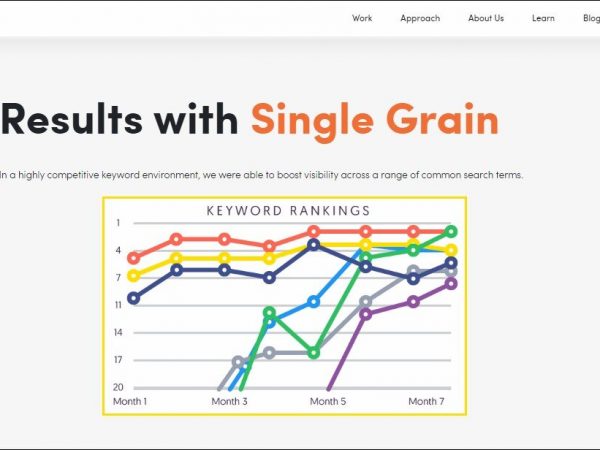 Work Approach About Us Learn Blog

Results with Single Grain

In a highly competitive keyword environment, we were able to boost visibility across a range of common search terms.

KEYWORD RANKINGS

1
4
7
11
14
17
20

Month 1 Month 3 Month 5 Month 7